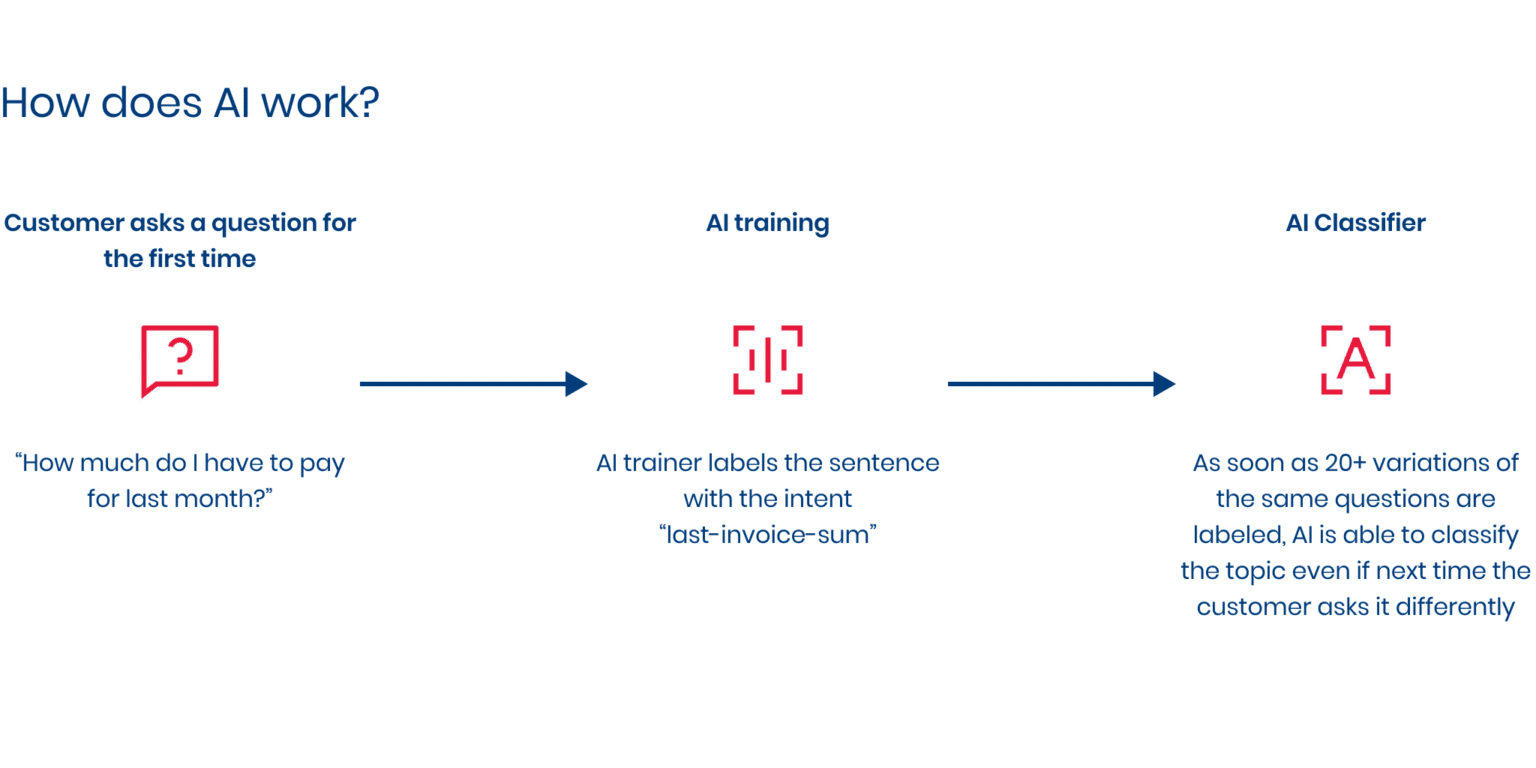 How does AI work?

Customer asks a question for the first time

?

"How much do I have to pay for last month?"

AI training

AI trainer labels the sentence with the intent "last-invoice-sum"

AI Classifier

A

As soon as 20+ variations of the same questions are labeled, AI is able to classify the topic even if next time the customer asks it differently